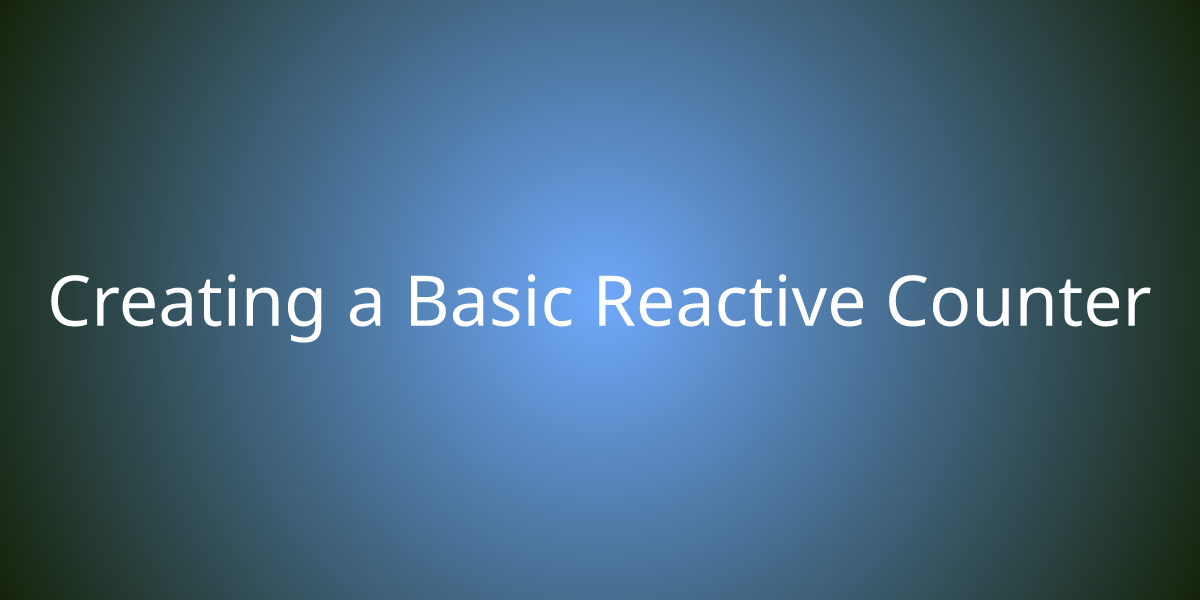 Creating a Basic Reactive Counter